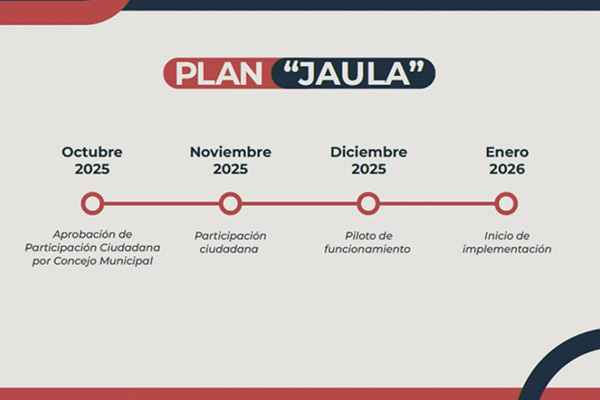 PLAN “JAULA”

Octubre 2025

Aprobación de Participación Ciudadana por Concejo Municipal

Noviembre 2025

Participación ciudadana

Diciembre 2025

Piloto de funcionamiento

Enero 2026

Inicio de implementación